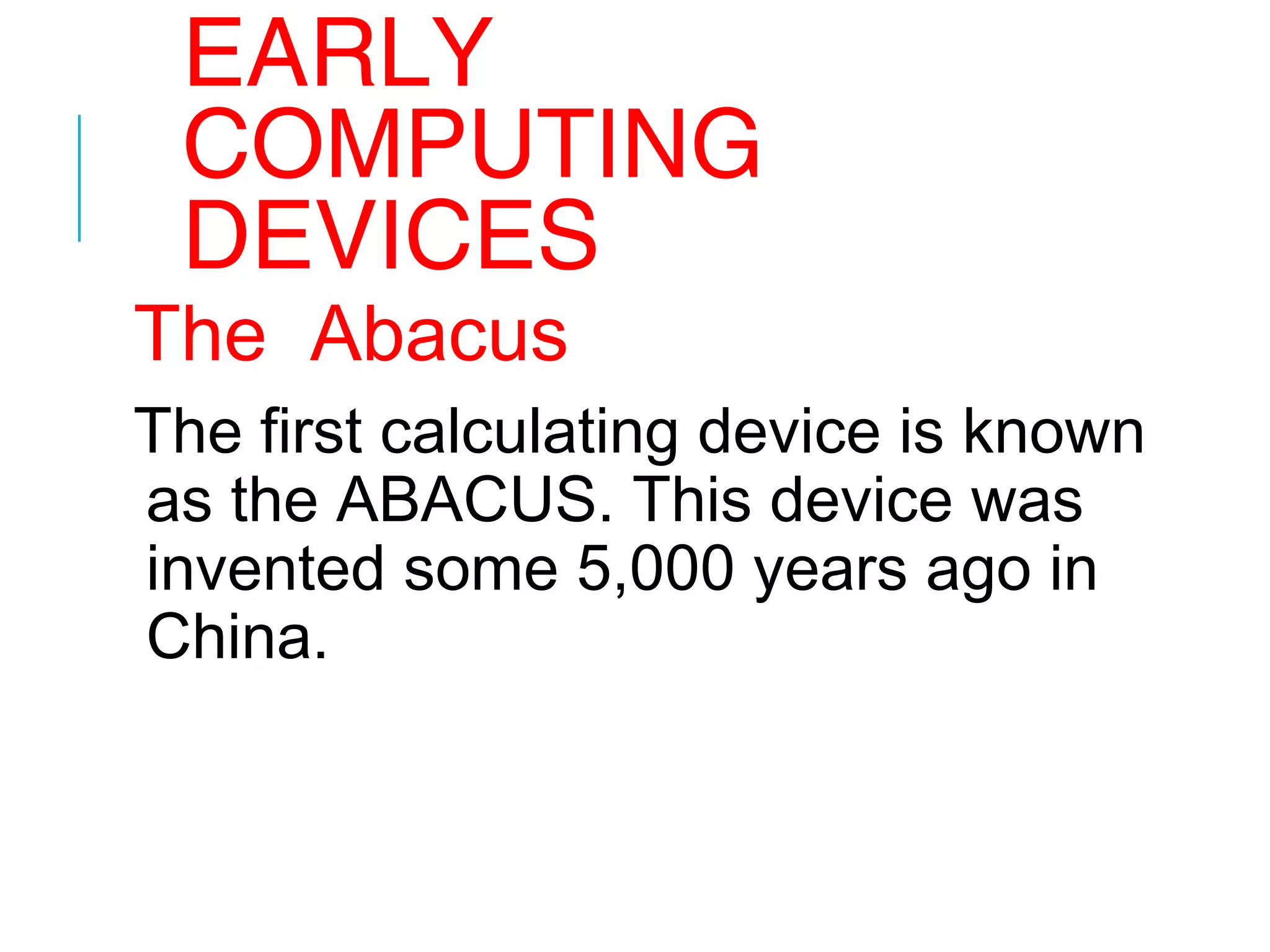 EARLY COMPUTING DEVICES

The Abacus

The first calculating device is known as the ABACUS. This device was invented some 5,000 years ago in China.